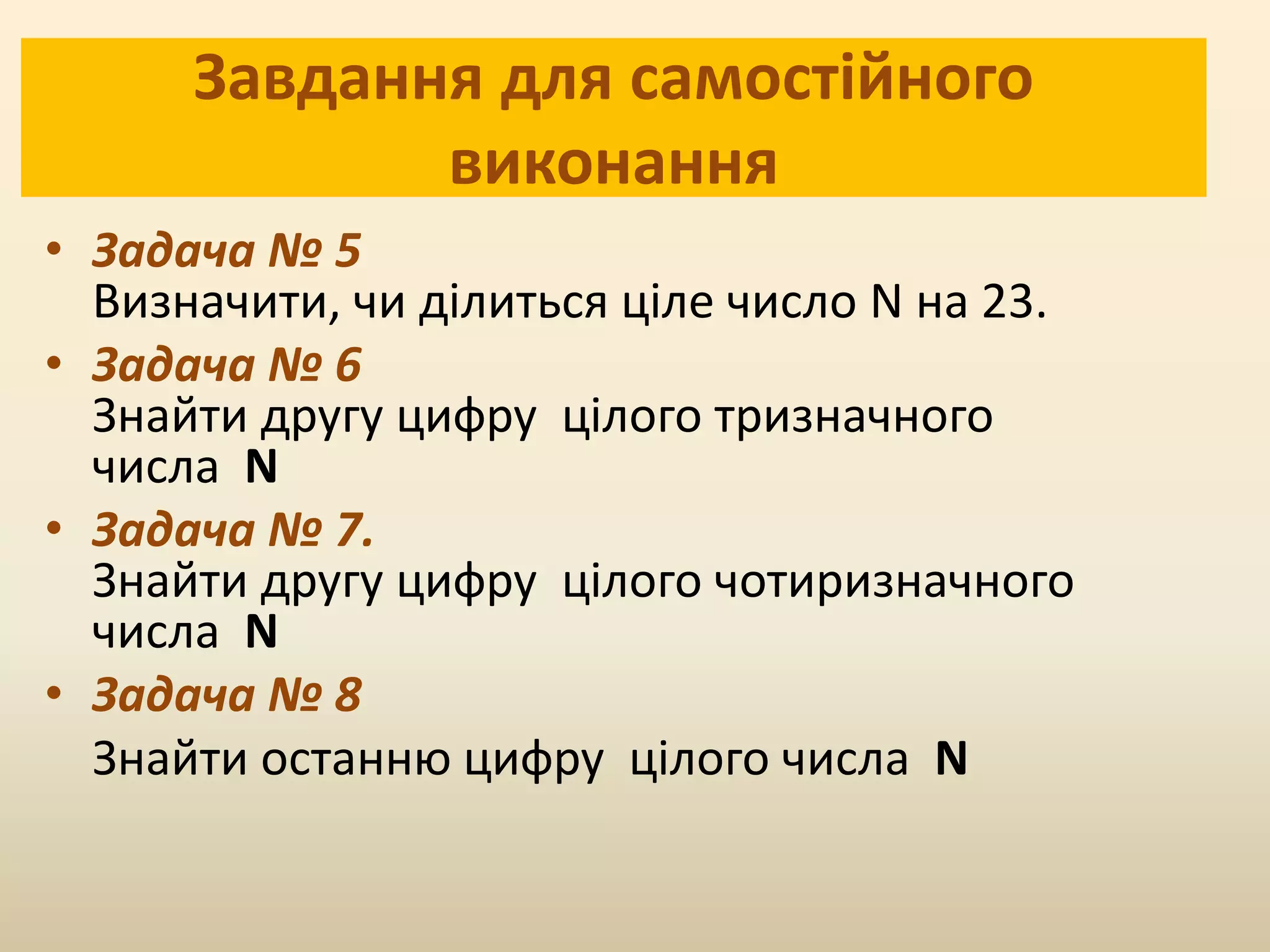 Завдання для самостійного виконання

• Задача № 5
Визначити, чи ділиться ціле число N на 23.

• Задача № 6
Знайти другу цифру цілого тризначного числа N

• Задача № 7.
Знайти другу цифру цілого чотиризначного числа N

• Задача № 8
Знайти останню цифру цілого числа N